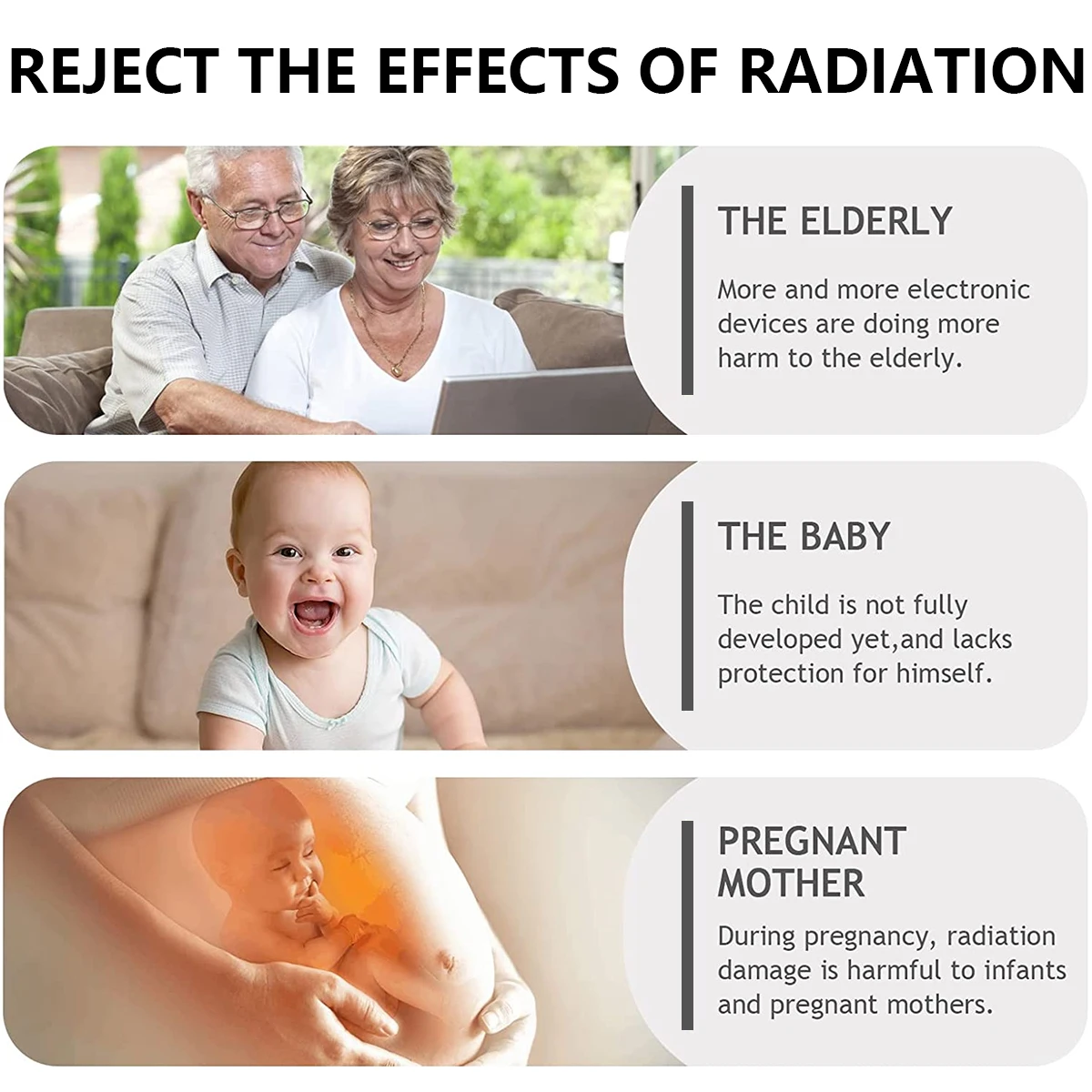 REJECT THE EFFECTS OF RADIATION

THE ELDERLY

More and more electronic devices are doing more harm to the elderly.

THE BABY

The child is not fully developed yet,and lacks protection for himself.

PREGNANT MOTHER

During pregnancy, radiation damage is harmful to infants and pregnant mothers.